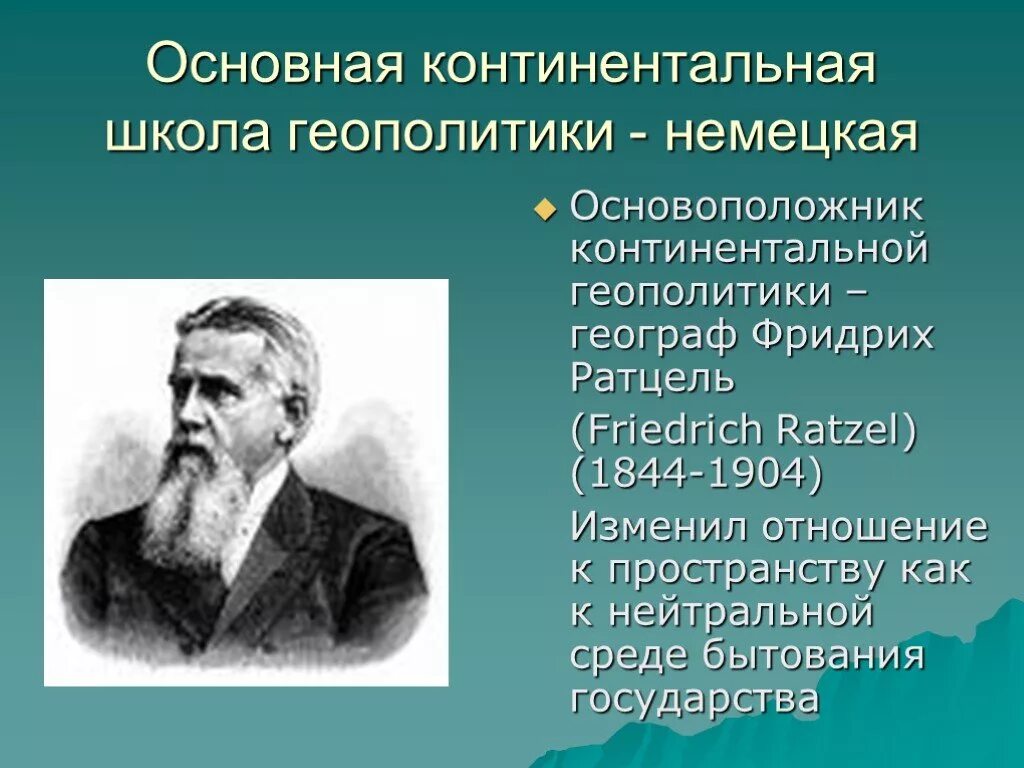 Основная континентальная школа геополитики - немецкая

Основоположник континентальной геополитики – географ Фридрих Ратцель

(Friedrich Ratzel) (1844-1904)

Изменил отношение к пространству как к нейтральной среде бытования государства